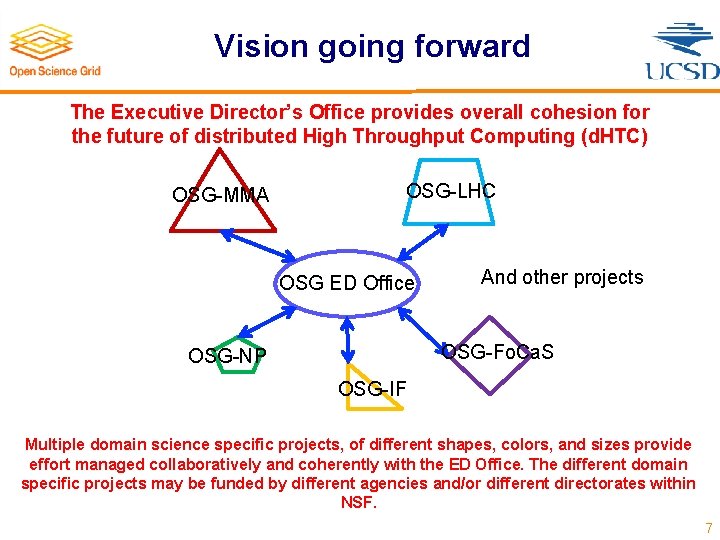 Open Science Grid

Vision going forward

UCSD

The Executive Director's Office provides overall cohesion for the future of distributed High Throughput Computing (dHTC)

OSG-MMA

OSG-LHC

OSG ED Office

And other projects

OSG-NP

OSG-IF

OSG-FoCaS

Multiple domain science specific projects, of different shapes, colors, and sizes provide effort managed collaboratively and coherently with the ED Office. The different domain specific projects may be funded by different agencies and/or different directorates within NSF.

7